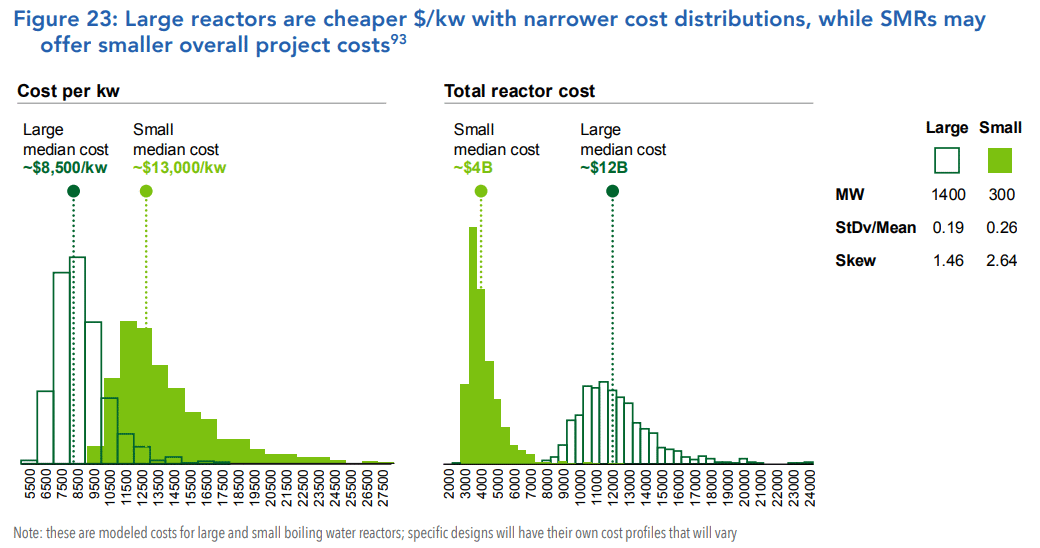 Figure 23: Large reactors are cheaper $/kw with narrower cost distributions, while SMRs may offer smaller overall project costs$^{93}$

Cost per kw

Large median cost ~$8,500/kw

Small median cost ~$13,000/kw

5500 6500 7500 8500 9500 10500 11500 12500 13500 14500 15500 16500 17500 18500 19500 20500 21500 22500 23500 24500 25500 26500 27500

Total reactor cost

Small median cost ~$4B

Large median cost ~$12B

2000 3000 4000 5000 6000 7000 8000 9000 10000 11000 12000 13000 14000 15000 16000 17000 18000 19000 20000 21000 22000 23000 24000

| | Large | Small |
|---|---|---|
| MW | 1400 | 300 |
| StDv/Mean | 0.19 | 0.26 |
| Skew | 1.46 | 2.64 |

Note: these are modeled costs for large and small boiling water reactors; specific designs will have their own cost profiles that will vary